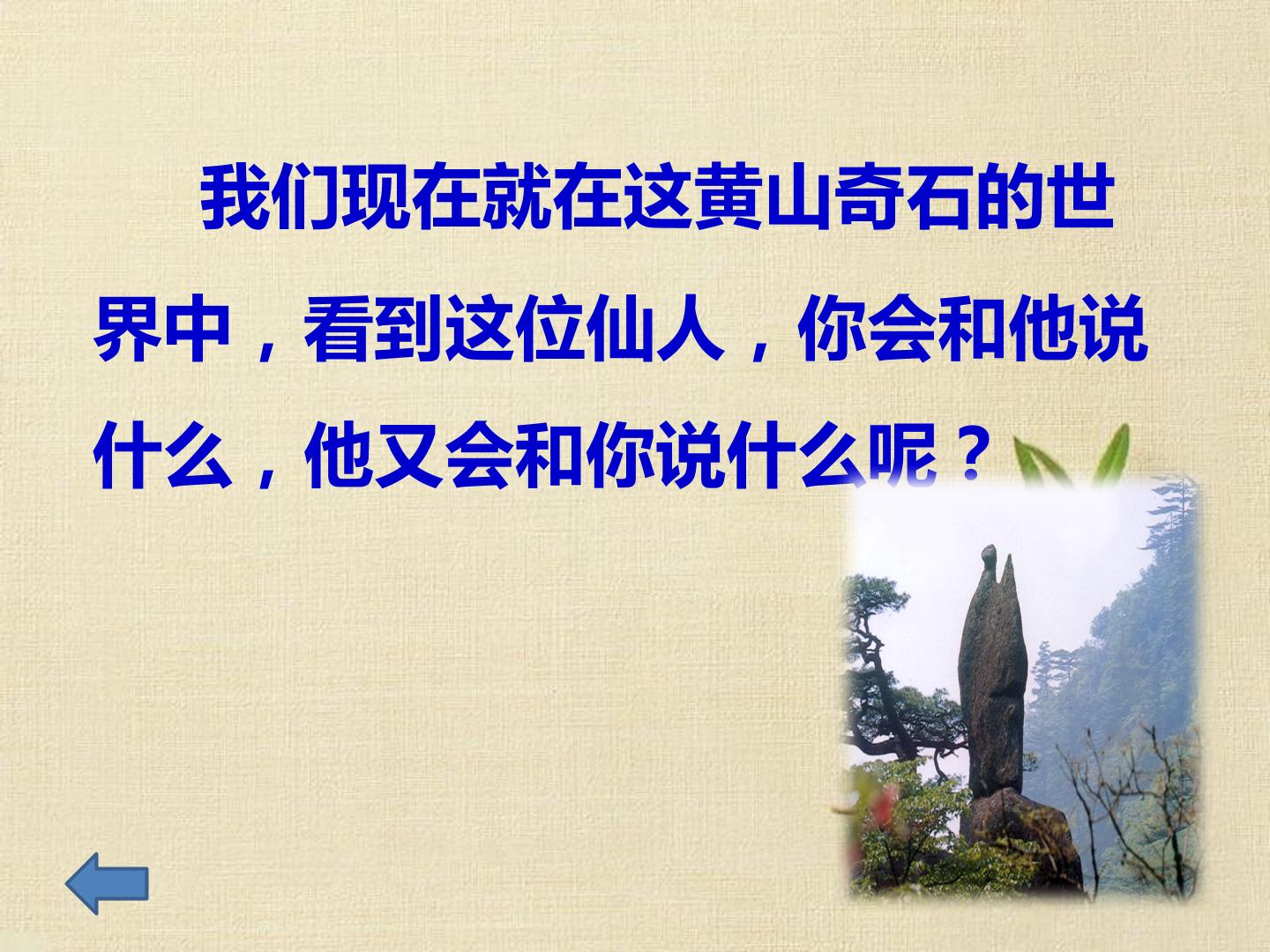 我们现在就在这黄山奇石的世界中，看到这位仙人，你会和他说什么，他又会和你说什么呢？